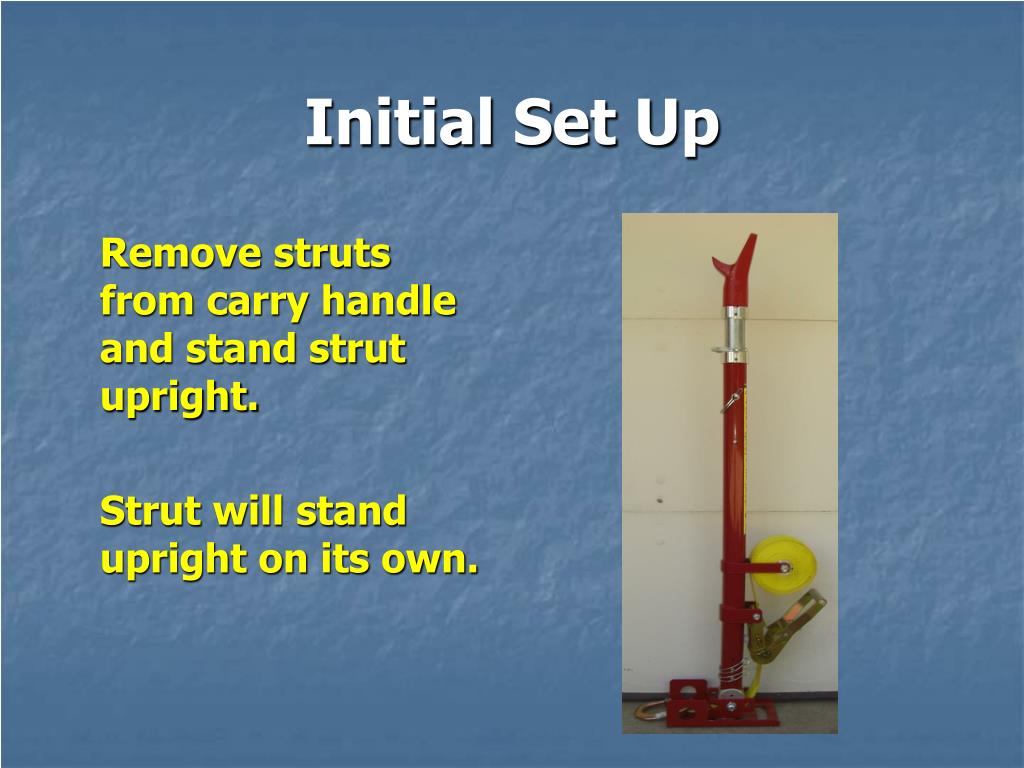 Initial Set Up

Remove struts from carry handle and stand strut upright.

Strut will stand upright on its own.